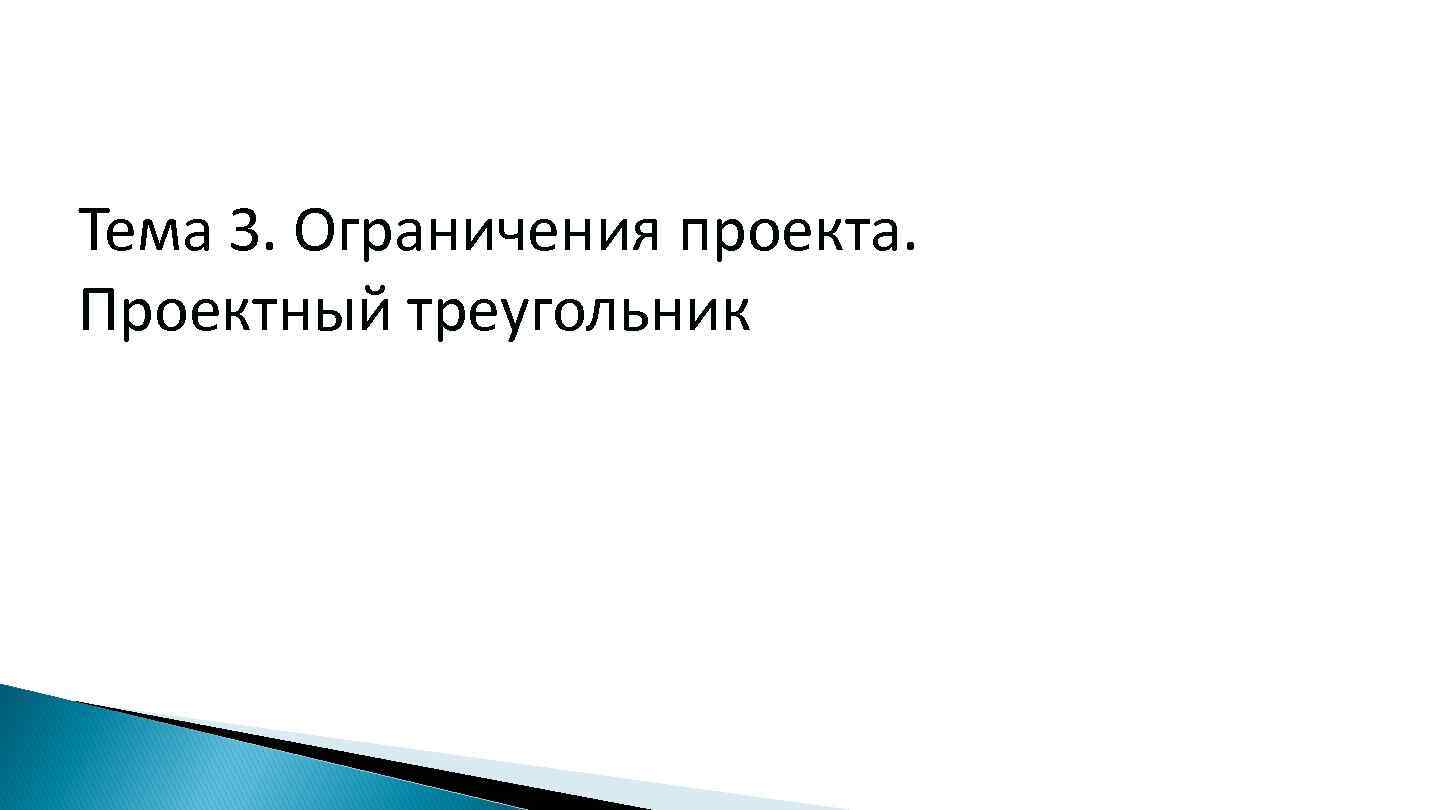 Тема 3. Ограничения проекта. Проектный треугольник